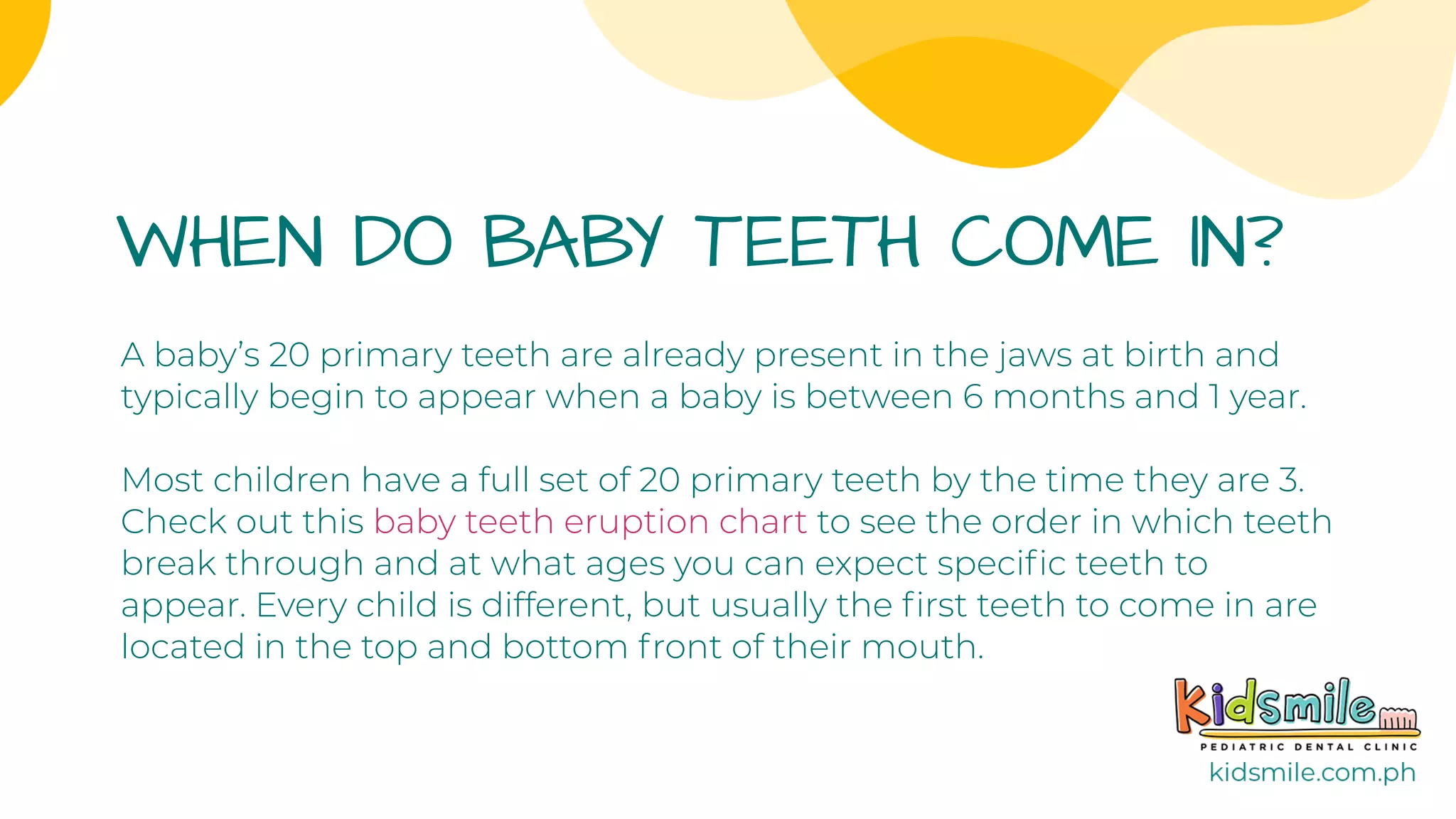 WHEN DO BABY TEETH COME IN?

A baby's 20 primary teeth are already present in the jaws at birth and typically begin to appear when a baby is between 6 months and 1 year.

Most children have a full set of 20 primary teeth by the time they are 3. Check out this baby teeth eruption chart to see the order in which teeth break through and at what ages you can expect specific teeth to appear. Every child is different, but usually the first teeth to come in are located in the top and bottom front of their mouth.

Kidsmile
PEDIATRIC DENTAL CLINIC
kidsmile.com.ph